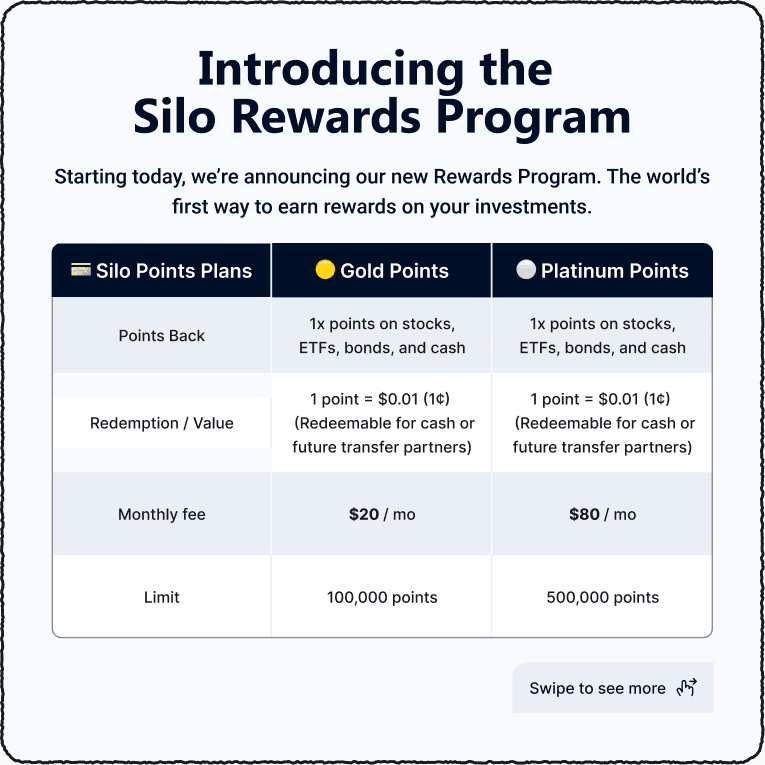 Introducing the
Silo Rewards Program

Starting today, we're announcing our new Rewards Program. The world's first way to earn rewards on your investments.

| Silo Points Plans | Gold Points | Platinum Points |
|---|---|---|
| Points Back | 1x points on stocks, ETFs, bonds, and cash | 1x points on stocks, ETFs, bonds, and cash |
| Redemption / Value | 1 point = \$0.01 (1¢) (Redeemable for cash or future transfer partners) | 1 point = \$0.01 (1¢) (Redeemable for cash or future transfer partners) |
| Monthly fee | **\$20** / mo | **\$80** / mo |
| Limit | 100,000 points | 500,000 points |

Swipe to see more